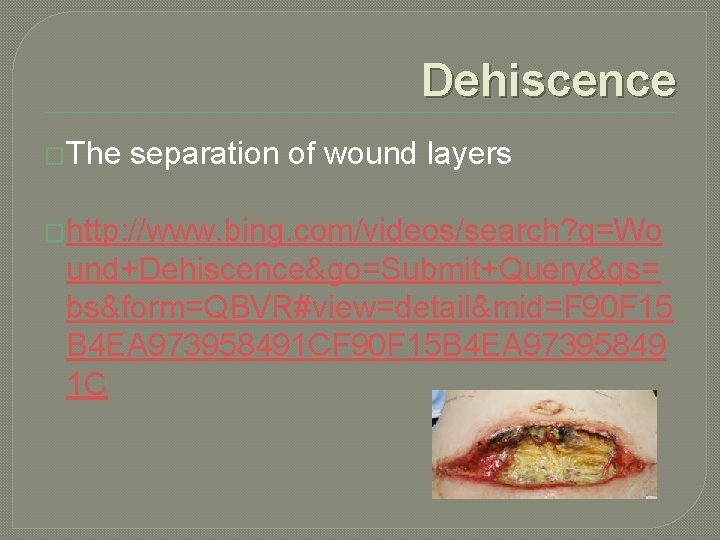 Dehiscence

The separation of wound layers

http://www.bing.com/videos/search?q=Wound+Dehiscence&go=Submit+Query&qs=bs&form=QBVR#view=detail&mid=F90F15B4EA973958491CF90F15B4EA973958491C